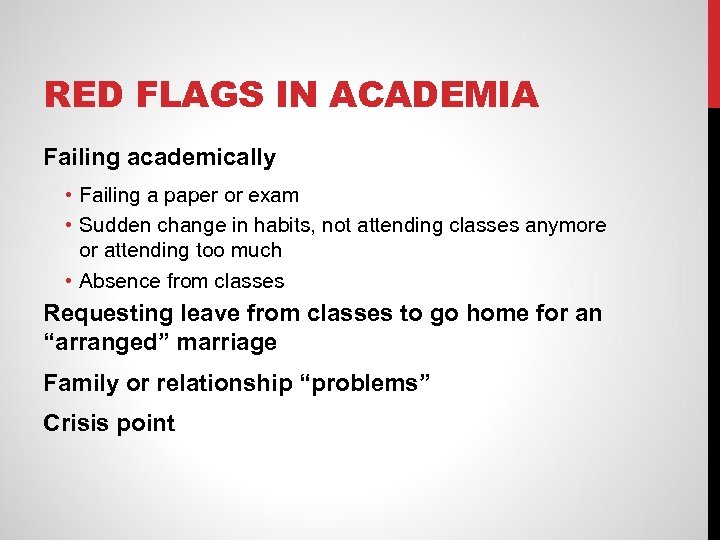 RED FLAGS IN ACADEMIA

Failing academically

• Failing a paper or exam
• Sudden change in habits, not attending classes anymore or attending too much
• Absence from classes

Requesting leave from classes to go home for an “arranged” marriage

Family or relationship “problems”

Crisis point